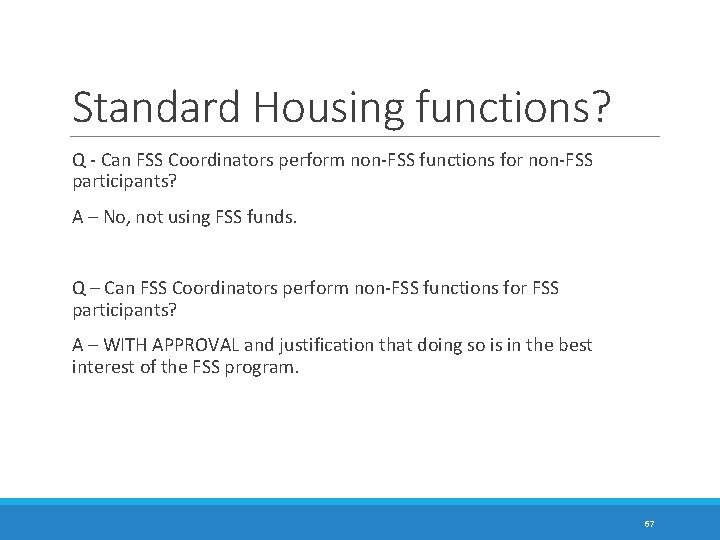 Standard Housing functions?

Q - Can FSS Coordinators perform non-FSS functions for non-FSS participants?

A – No, not using FSS funds.

Q – Can FSS Coordinators perform non-FSS functions for FSS participants?

A – WITH APPROVAL and justification that doing so is in the best interest of the FSS program.

67